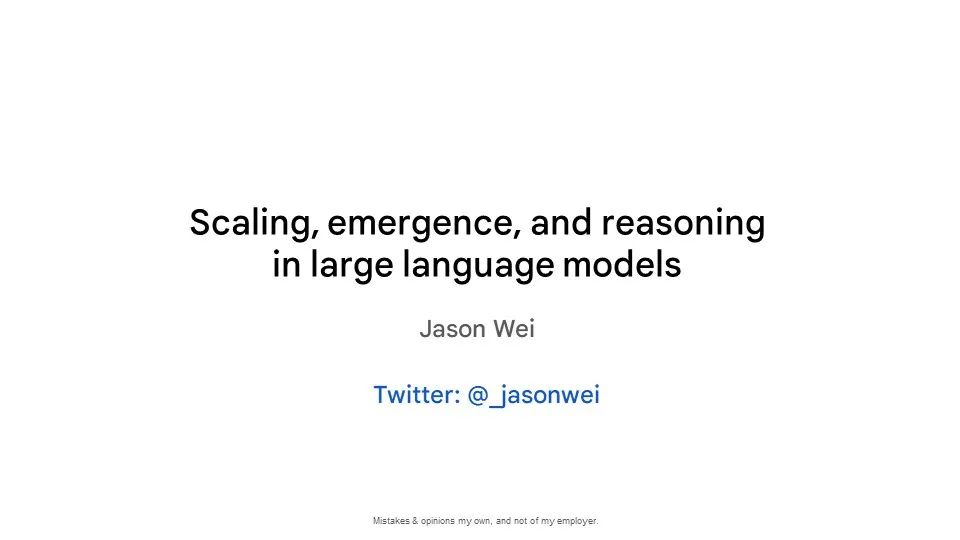 Scaling, emergence, and reasoning in large language models

Jason Wei

Twitter: @_jasonwei

Mistakes & opinions my own, and not of my employer.